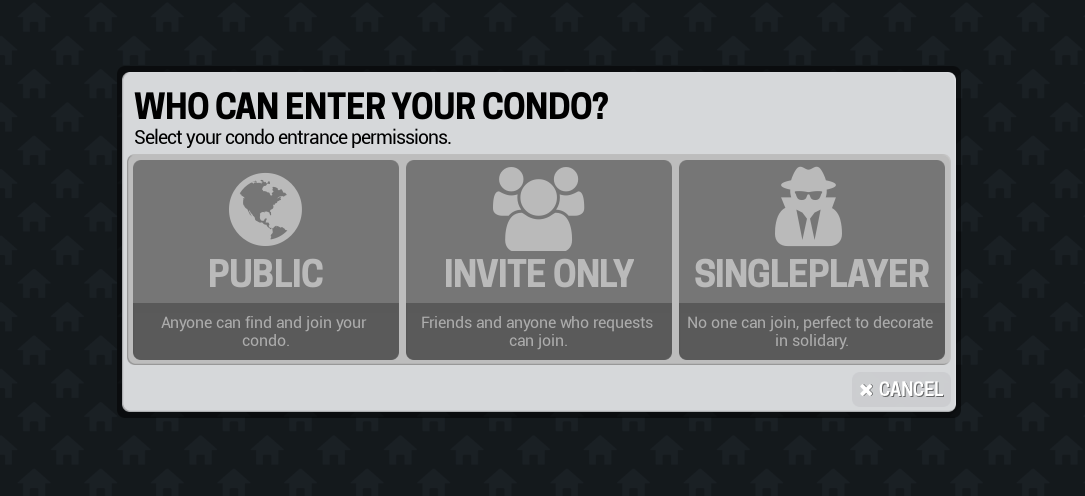 WHO CAN ENTER YOUR CONDO?
Select your condo entrance permissions.

PUBLIC
Anyone can find and join your condo.

INVITE ONLY
Friends and anyone who requests can join.

SINGLEPLAYER
No one can join, perfect to decorate in solidary.

CANCEL